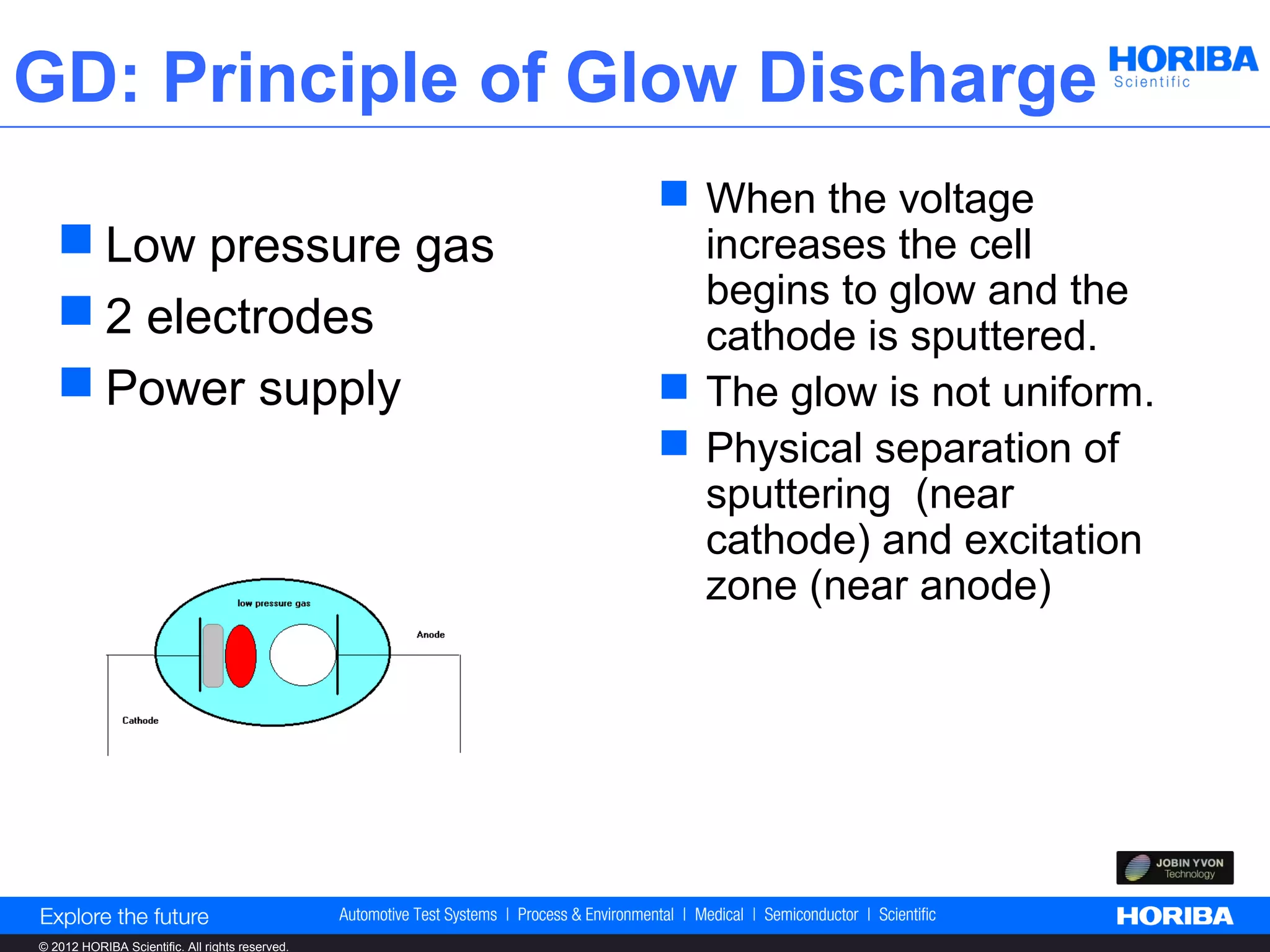 GD: Principle of Glow Discharge

HORIBA
Scientific

Low pressure gas
2 electrodes
Power supply

low pressure gas
Anode
Cathode

When the voltage increases the cell begins to glow and the cathode is sputtered.
The glow is not uniform.
Physical separation of sputtering (near cathode) and excitation zone (near anode)

JOBIN YVON
Technology

Explore the future
Automotive Test Systems | Process & Environmental | Medical | Semiconductor | Scientific
HORIBA

© 2012 HORIBA Scientific. All rights reserved.